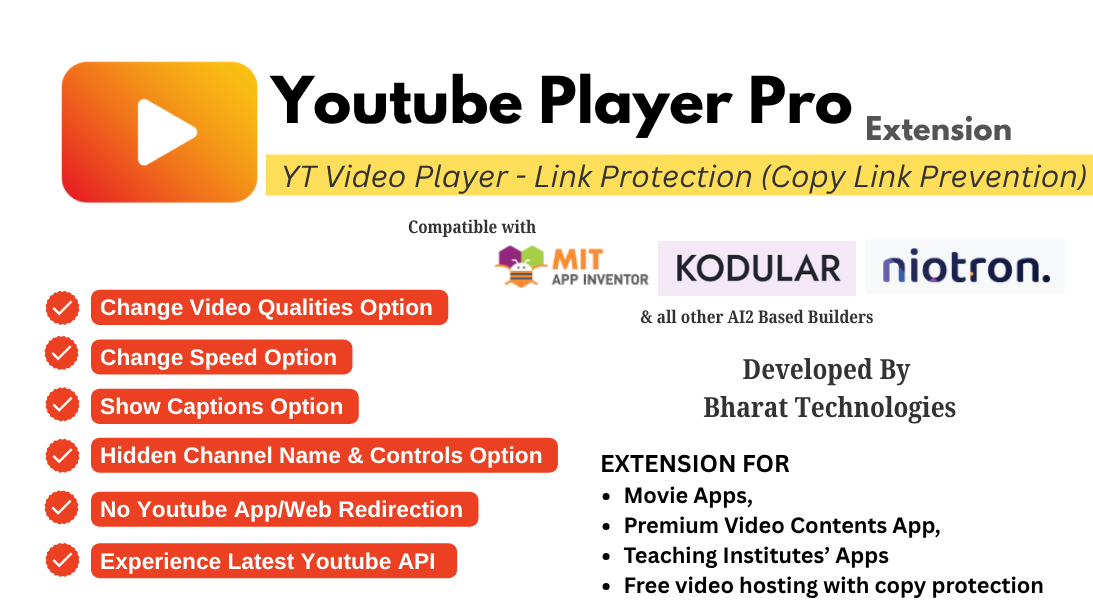 Youtube Player Pro Extension

YT Video Player - Link Protection (Copy Link Prevention)

Compatible with

MIT APP INVENTOR

KODULAR

niotron.

& all other AI2 Based Builders

Change Video Qualities Option

Change Speed Option

Show Captions Option

Hidden Channel Name & Controls Option

No Youtube App/Web Redirection

Experience Latest Youtube API

Developed By
Bharat Technologies

EXTENSION FOR
- Movie Apps,
- Premium Video Contents App,
- Teaching Institutes' Apps
- Free video hosting with copy protection